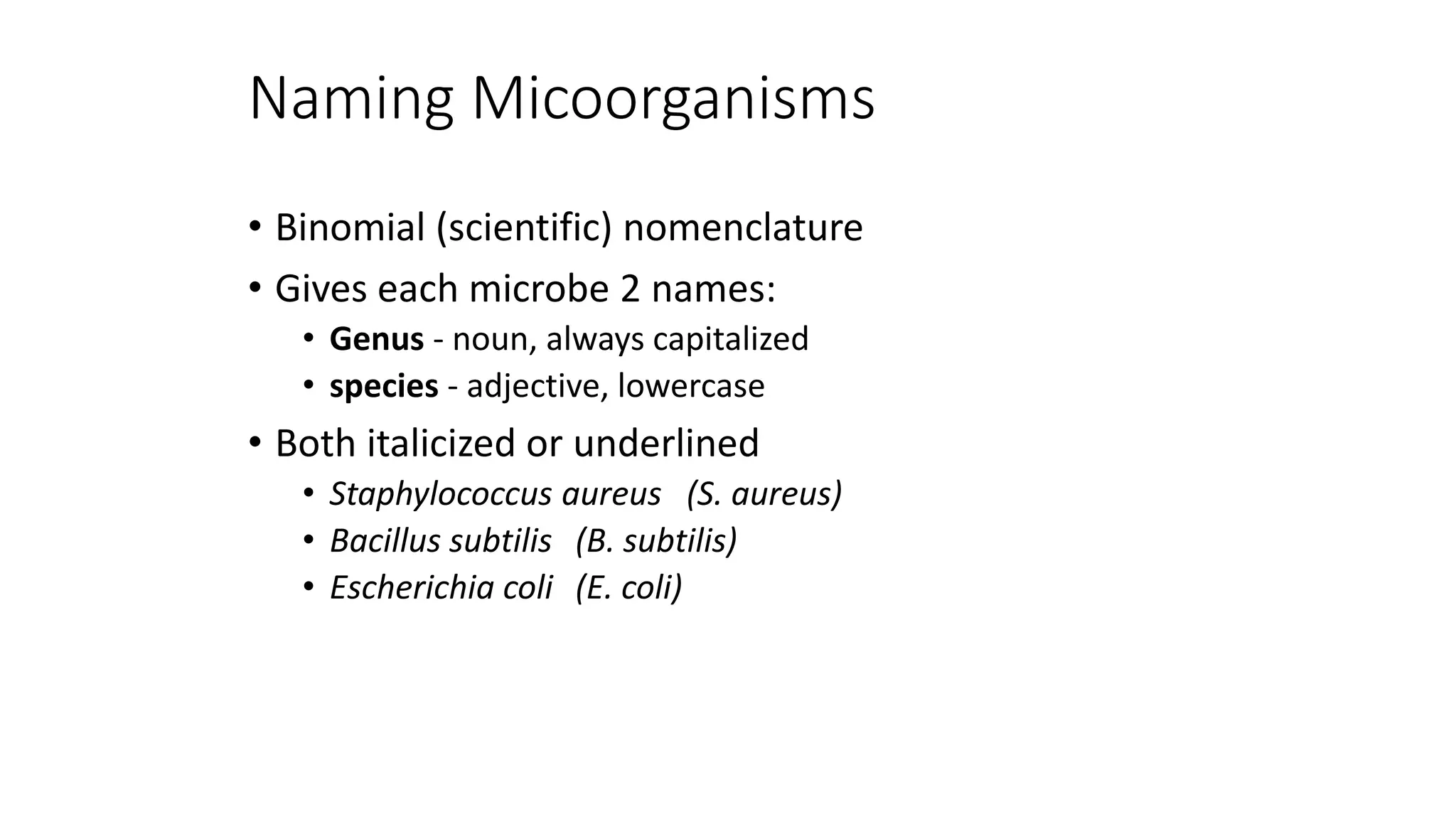 Naming Micoorganisms

• Binomial (scientific) nomenclature
• Gives each microbe 2 names:
  • Genus - noun, always capitalized
  • species - adjective, lowercase
• Both italicized or underlined
  • Staphylococcus aureus (S. aureus)
  • Bacillus subtilis (B. subtilis)
  • Escherichia coli (E. coli)